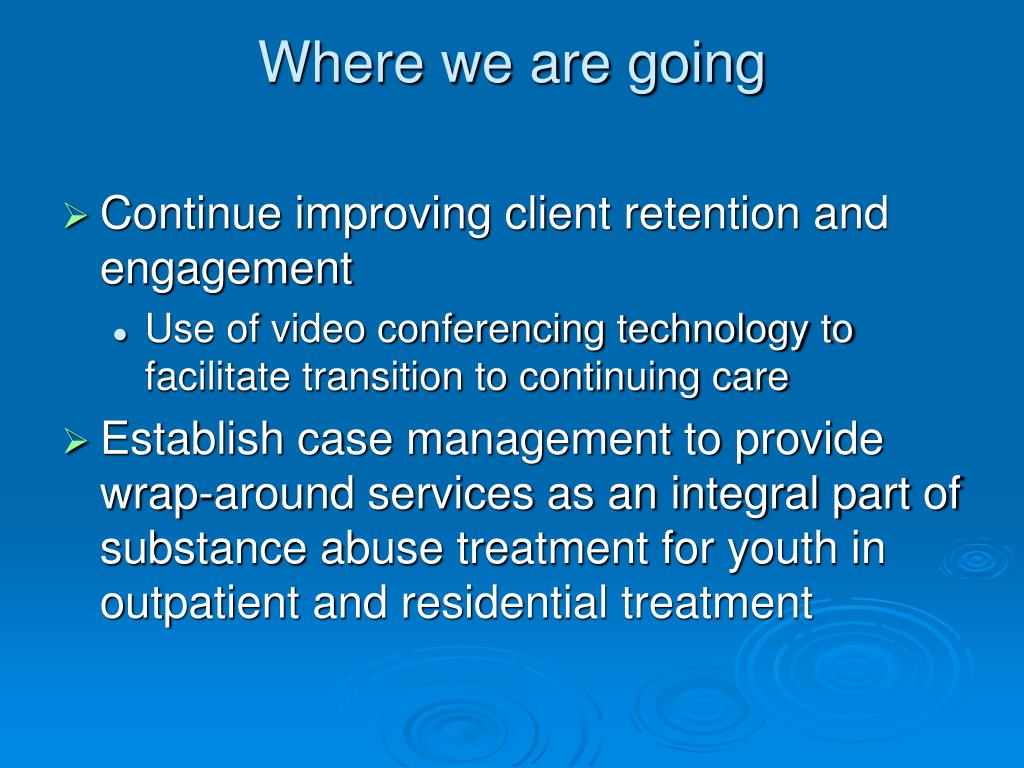 Where we are going

➢ Continue improving client retention and engagement

• Use of video conferencing technology to facilitate transition to continuing care

➢ Establish case management to provide wrap-around services as an integral part of substance abuse treatment for youth in outpatient and residential treatment